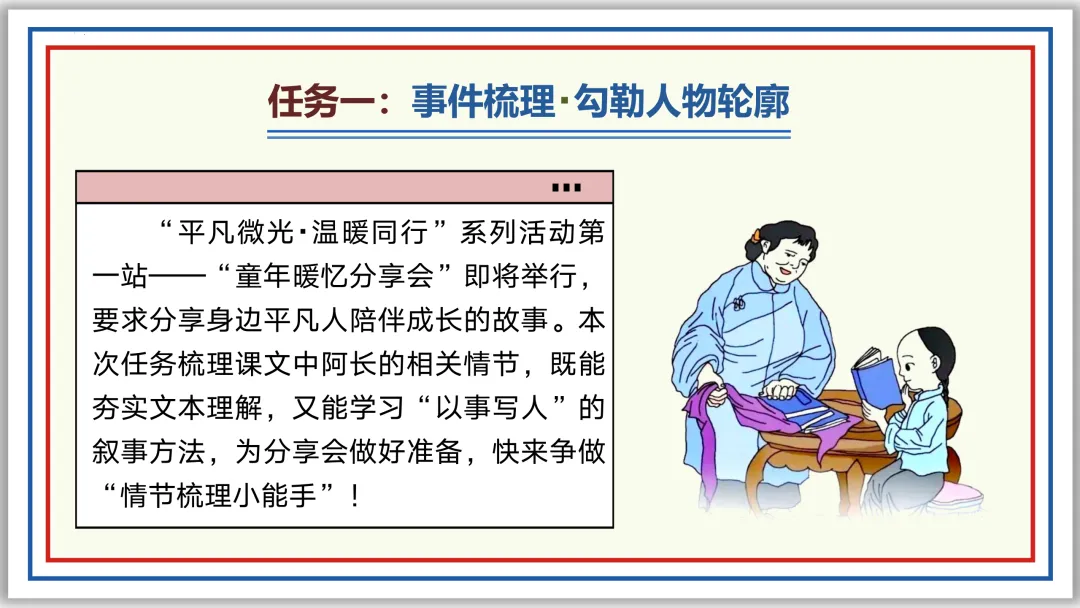 任务一：事件梳理·勾勒人物轮廓

“平凡微光·温暖同行”系列活动第一站——“童年暖忆分享会”即将举行，要求分享身边平凡人陪伴成长的故事。本次任务梳理课文中阿长的相关情节，既能夯实文本理解，又能学习“以事写人”的叙事方法，为分享会做好准备，快来争做“情节梳理小能手”！